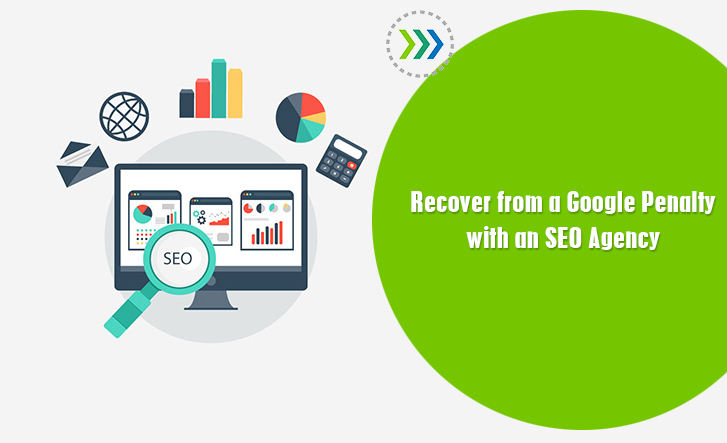 SEO

Recover from a Google Penalty with an SEO Agency